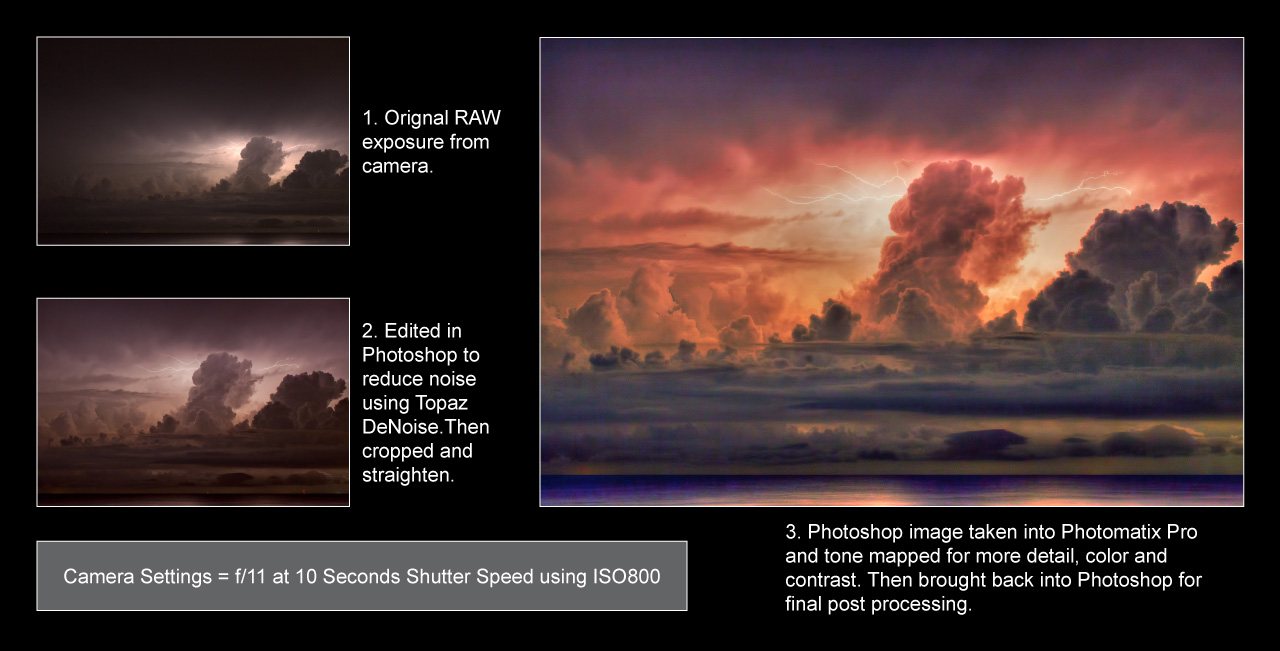 1. Orignal RAW exposure from camera.

2. Edited in Photoshop to reduce noise using Topaz DeNoise.Then cropped and straighten.

Camera Settings = f/11 at 10 Seconds Shutter Speed using ISO800

3. Photoshop image taken into Photomatix Pro and tone mapped for more detail, color and contrast. Then brought back into Photoshop for final post processing.